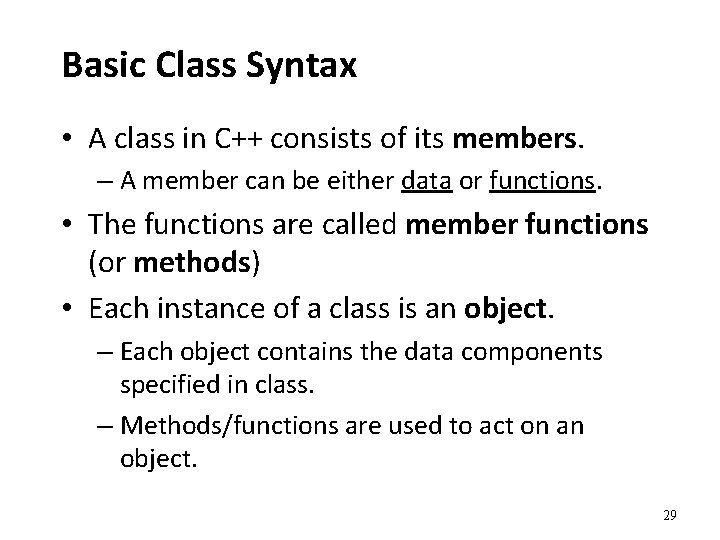 Basic Class Syntax

• A class in C++ consists of its members.

– A member can be either data or functions.

• The functions are called member functions (or methods)

• Each instance of a class is an object.

– Each object contains the data components specified in class.

– Methods/functions are used to act on an object.

29